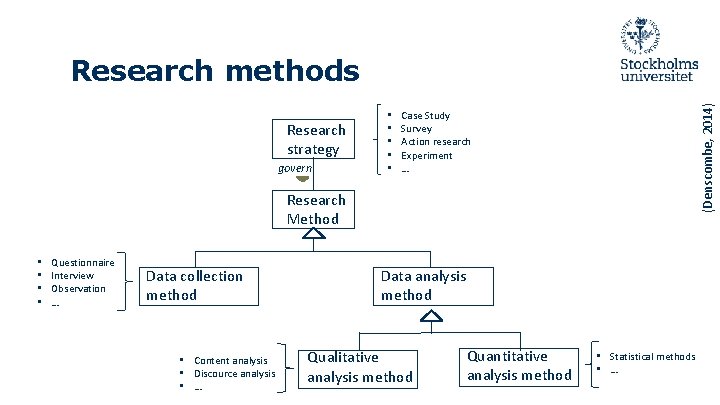 Research methods

Stockholms universitet

(Denscombe, 2014)

Research strategy

- Case Study
- Survey
- Action research
- Experiment
- ...

govern

Research Method

- Questionnaire
- Interview
- Observation
- ...

Data collection method

Data analysis method

- Content analysis
- Discource analysis
- ...

Qualitative analysis method

Quantitative analysis method

- Statistical methods
- ...